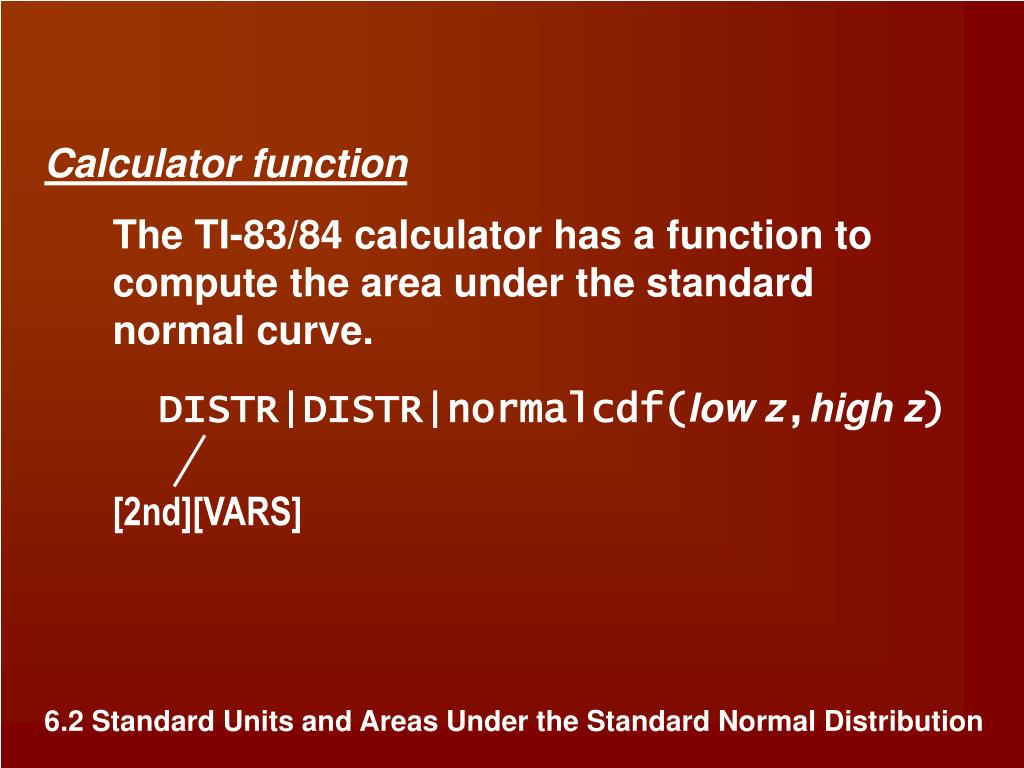 Calculator function

The TI-83/84 calculator has a function to compute the area under the standard normal curve.

DISTR|DISTR|normalcdf(low z, high z)

[2nd][VARS]

6.2 Standard Units and Areas Under the Standard Normal Distribution